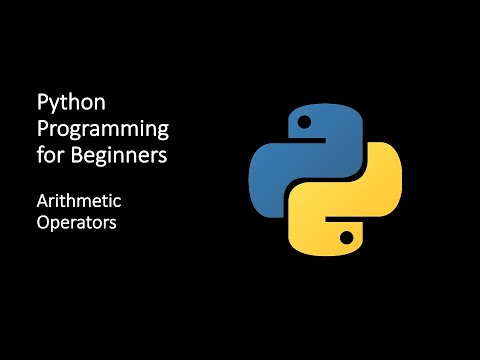 Python Programming for Beginners

Arithmetic Operators